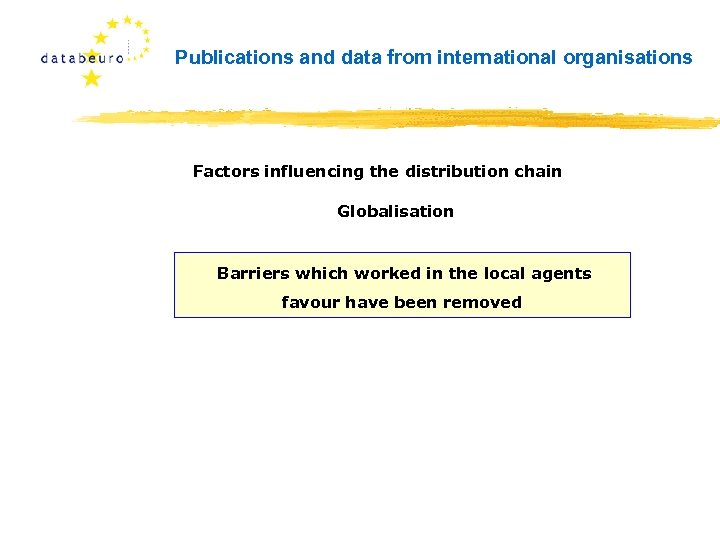 databeuro

Publications and data from international organisations

Factors influencing the distribution chain

Globalisation

Barriers which worked in the local agents favour have been removed